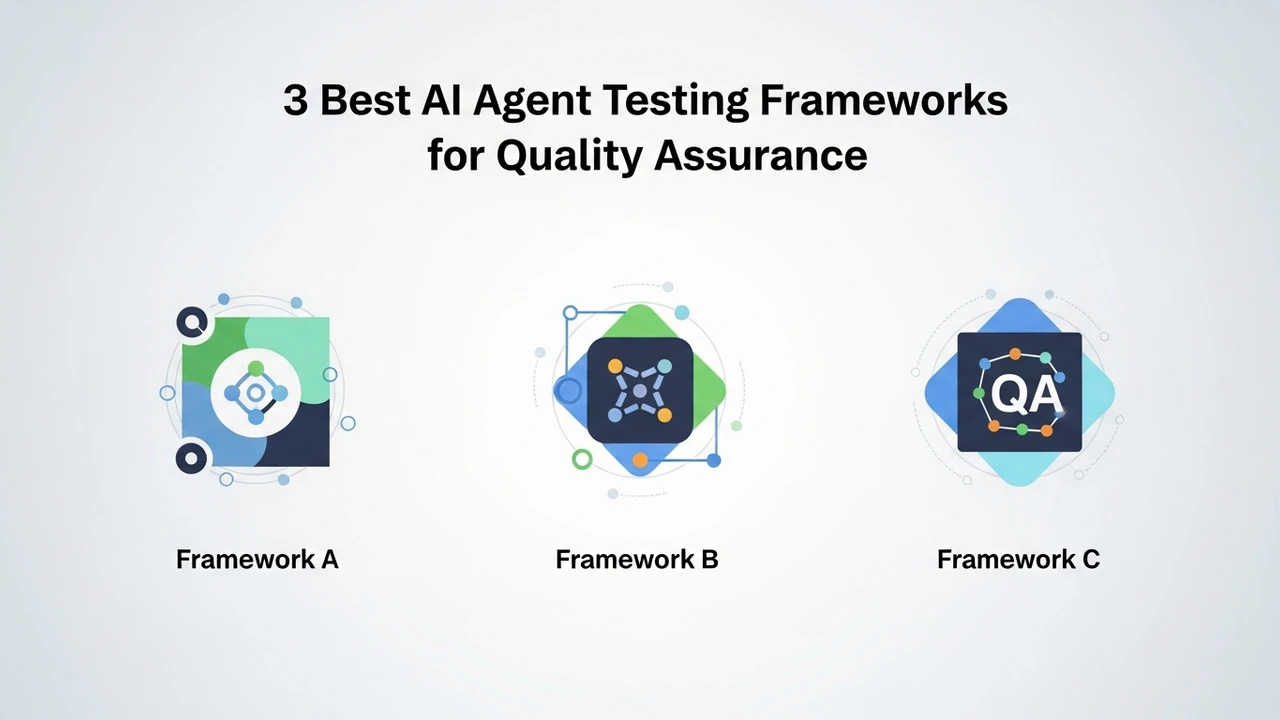 3 Best AI Agent Testing Frameworks for Quality Assurance

QA

Framework A

Framework B

Framework C